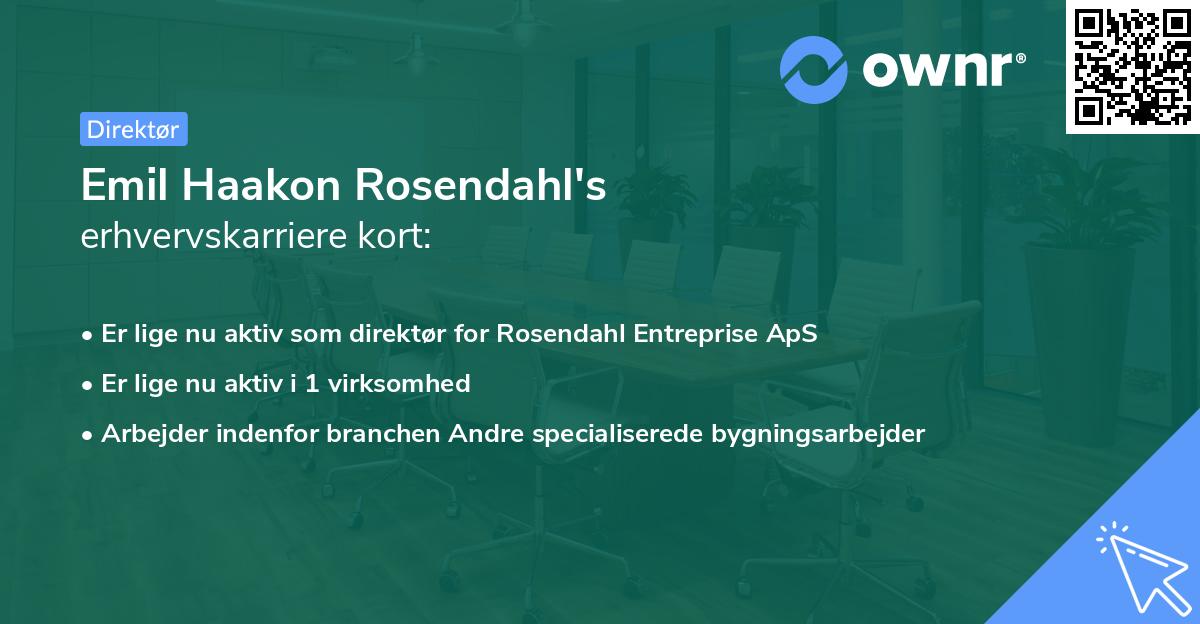 ownr®

Direktør

Emil Haakon Rosendahl's erhvervskarriere kort:

• Er lige nu aktiv som direktør for Rosendahl Entreprise ApS
• Er lige nu aktiv i 1 virksomhed
• Arbejder indenfor branchen Andre specialiserede bygningsarbejder